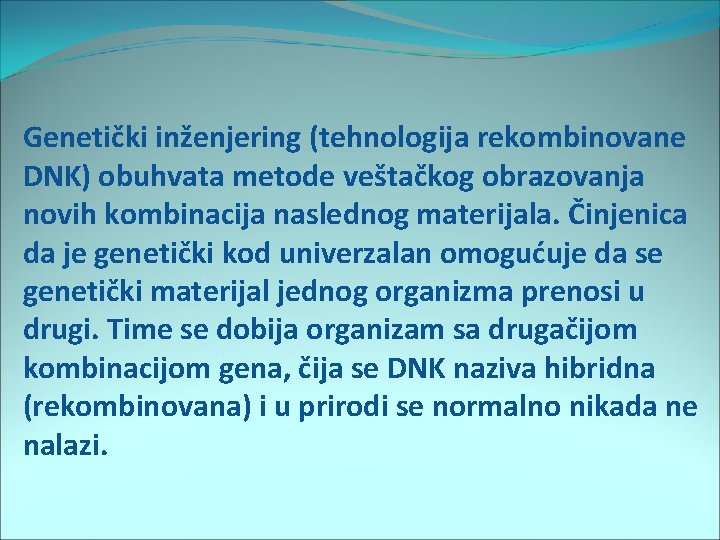 Genetički inženjering (tehnologija rekombinovane DNK) obuhvata metode veštačkog obrazovanja novih kombinacija naslednog materijala. Činjenica da je genetički kod univerzalan omogućuje da se genetički materijal jednog organizma prenosi u drugi. Time se dobija organizam sa drugačijom kombinacijom gena, čija se DNK naziva hibridna (rekombinovana) i u prirodi se normalno nikada ne nalazi.